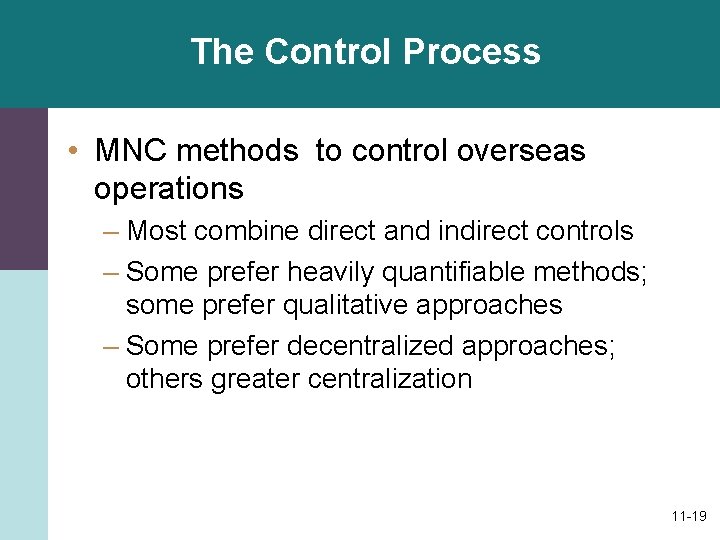 The Control Process

• MNC methods to control overseas operations

– Most combine direct and indirect controls

– Some prefer heavily quantifiable methods; some prefer qualitative approaches

– Some prefer decentralized approaches; others greater centralization

11-19